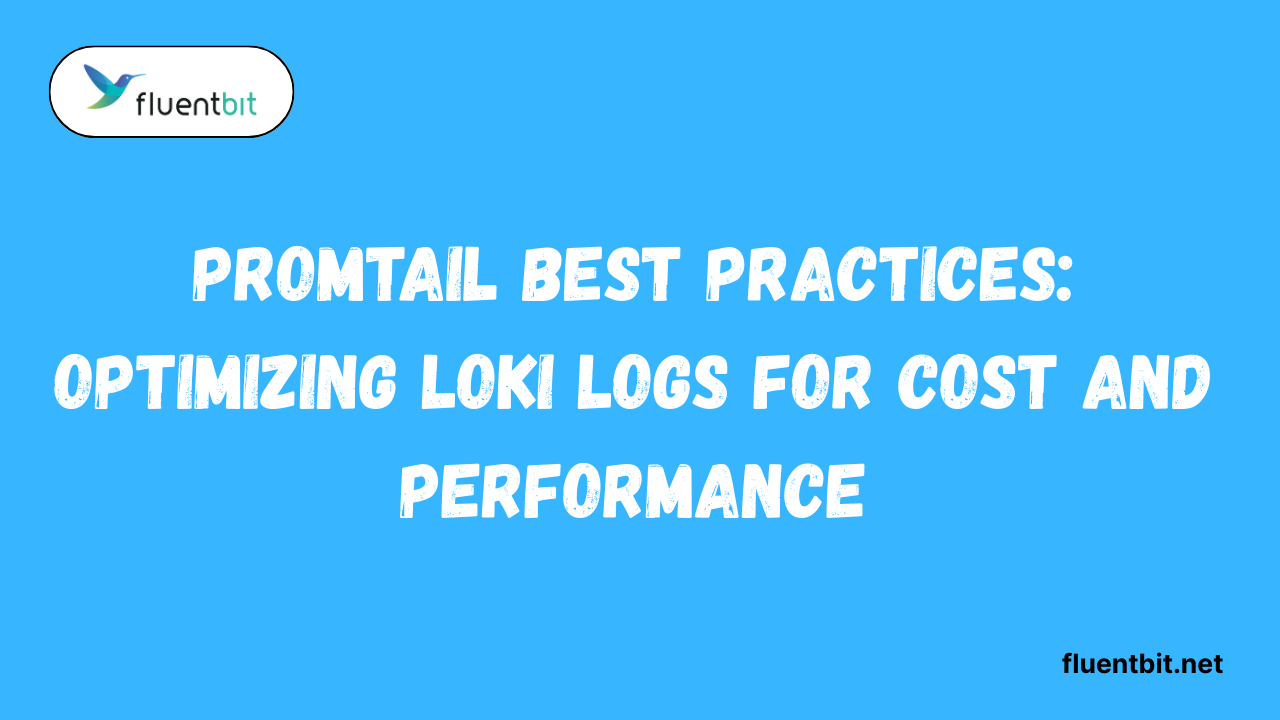 fluentbit

PROMTAIL BEST PRACTICES: OPTIMIZING LOKI LOGS FOR COST AND PERFORMANCE

fluentbit.net